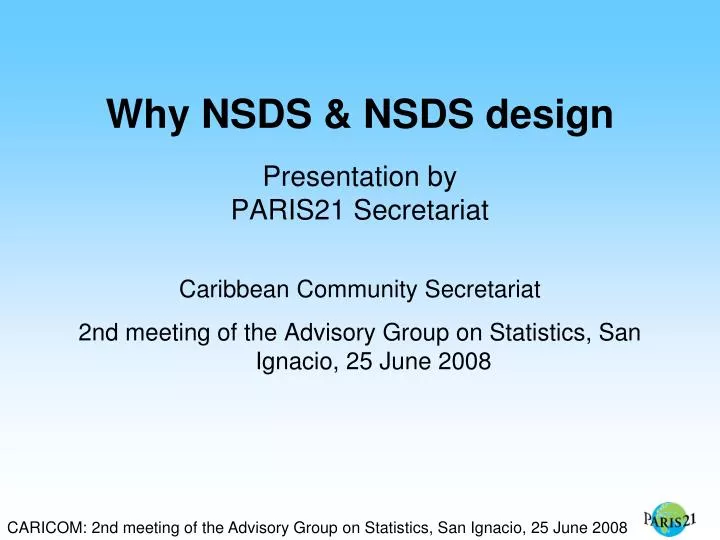 Why NSDS & NSDS design

Presentation by
PARIS21 Secretariat

Caribbean Community Secretariat

2nd meeting of the Advisory Group on Statistics, San Ignacio, 25 June 2008

CARICOM: 2nd meeting of the Advisory Group on Statistics, San Ignacio, 25 June 2008

PARIS21